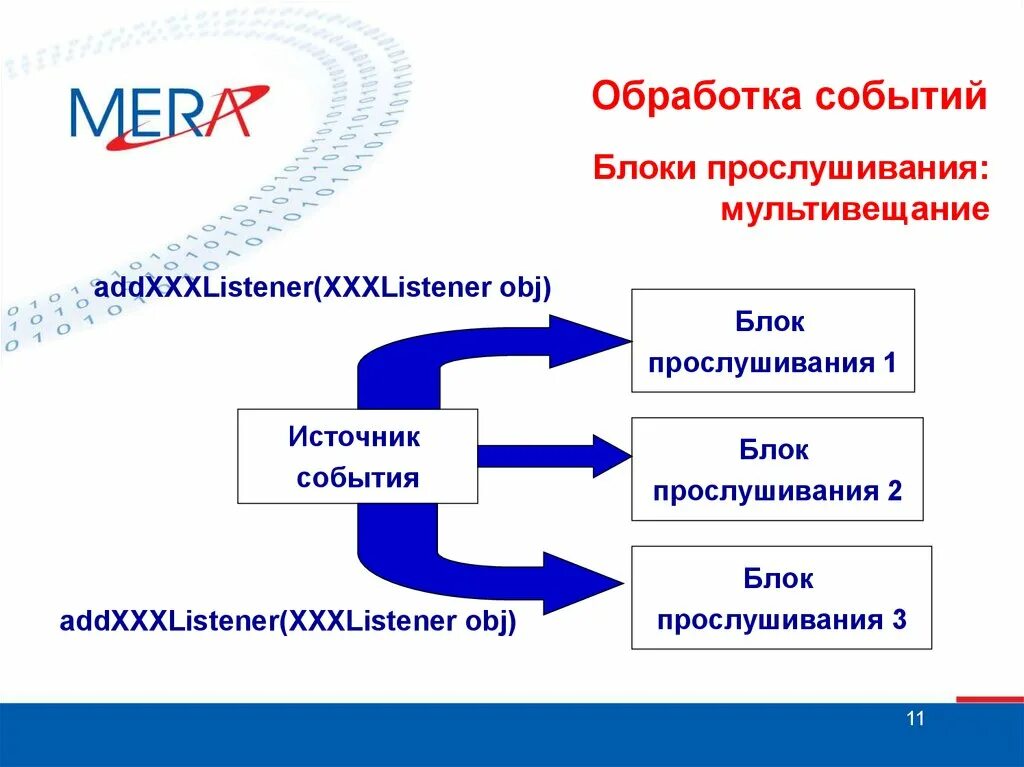 MERA

Обработка событий

Блоки прослушивания: мультивещание

addXXXListener(XXXListener obj)

Блок прослушивания 1

Источник события

Блок прослушивания 2

Блок прослушивания 3

addXXXListener(XXXListener obj)

11